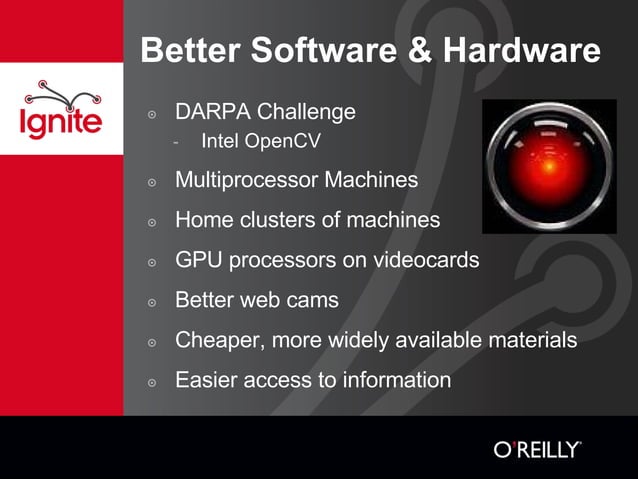 Ignite

Better Software & Hardware

- DARPA Challenge
  - Intel OpenCV
- Multiprocessor Machines
- Home clusters of machines
- GPU processors on videocards
- Better web cams
- Cheaper, more widely available materials
- Easier access to information

O'REILLY